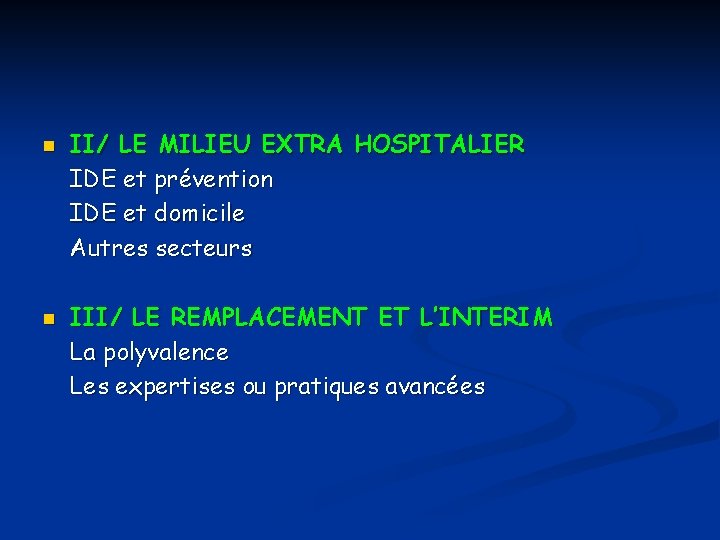 II/ LE MILIEU EXTRA HOSPITALIER
IDE et prévention
IDE et domicile
Autres secteurs

III/ LE REMPLACEMENT ET L'INTERIM
La polyvalence
Les expertises ou pratiques avancées